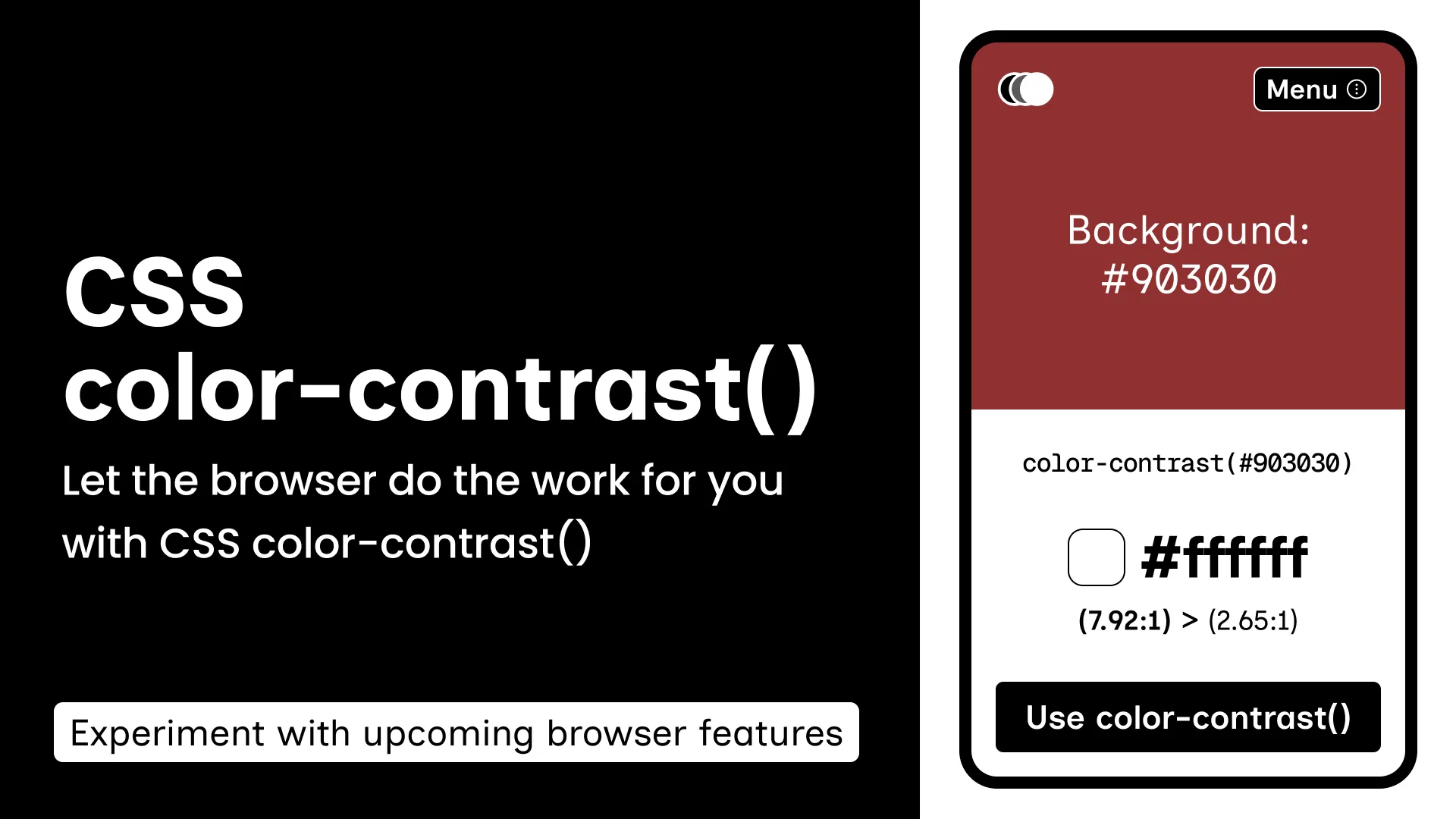 CSS color-contrast()

Let the browser do the work for you with CSS color-contrast()

Experiment with upcoming browser features

Menu

Background: #903030

color-contrast(#903030)

#ffffff

(7.92:1) > (2.65:1)

Use color-contrast()